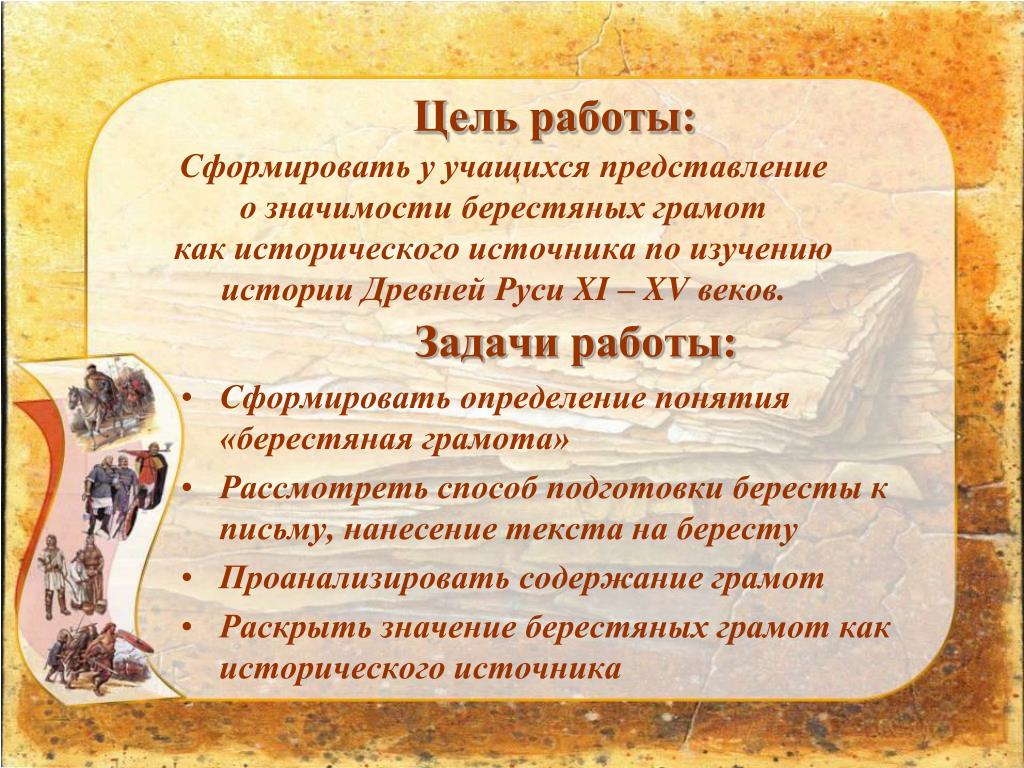 Цель работы:

Сформировать у учащихся представление о значимости берестяных грамот как исторического источника по изучению истории Древней Руси XI – XV веков.

Задачи работы:

• Сформировать определение понятия «берестяная грамота»
• Рассмотреть способ подготовки бересты к письму, нанесение текста на бересту
• Проанализировать содержание грамот
• Раскрыть значение берестяных грамот как исторического источника